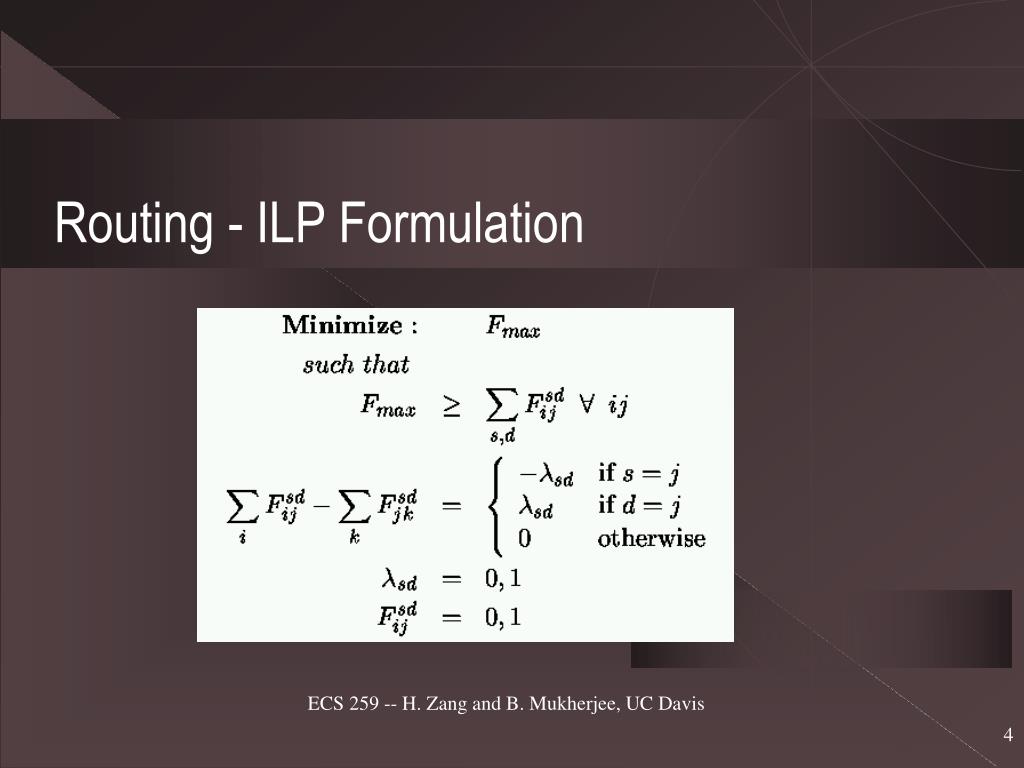 Routing - ILP Formulation

$\textbf{Minimize}: \quad F_{max}$

$such\ that$

$F_{max} \geq \sum_{s,d} F_{ij}^{sd} \ \forall \ ij$

$\sum_{i} F_{ij}^{sd} - \sum_{k} F_{jk}^{sd} = \begin{cases} -\lambda_{sd} & \text{if } s = j \\ \lambda_{sd} & \text{if } d = j \\ 0 & \text{otherwise} \end{cases}$

$\lambda_{sd} = 0, 1$

$F_{ij}^{sd} = 0, 1$

ECS 259 -- H. Zang and B. Mukherjee, UC Davis

4